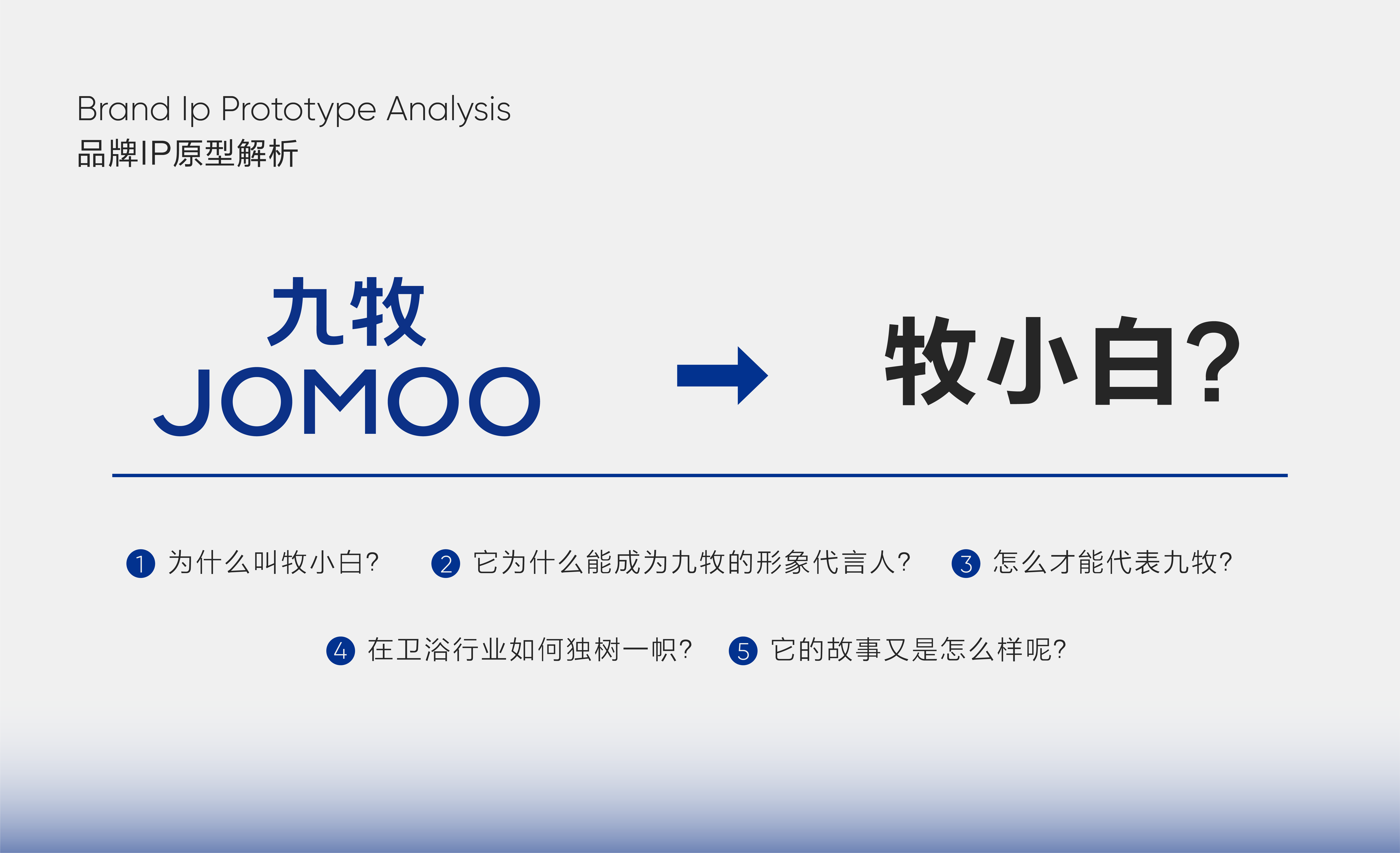 Brand Ip Prototype Analysis
品牌IP原型解析

九牧
JOMOO

牧小白?

1 为什么叫牧小白?
2 它为什么能成为九牧的形象代言人?
3 怎么才能代表九牧?
4 在卫浴行业如何独树一帜?
5 它的故事又是怎么样呢?